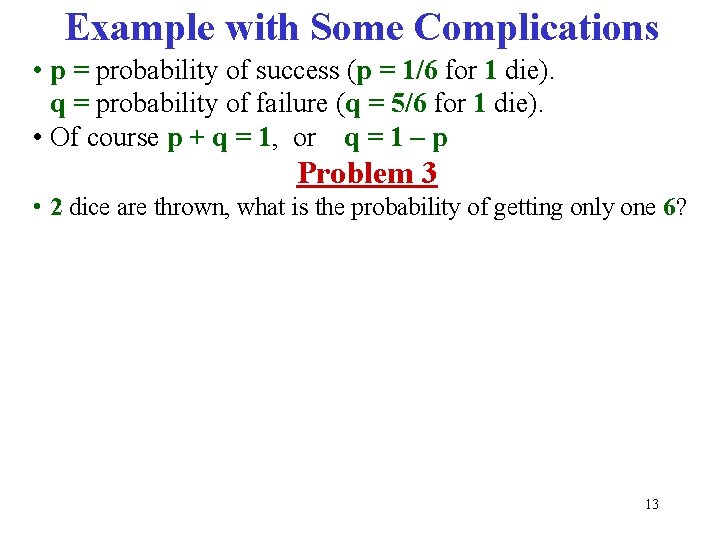 Example with Some Complications

• p = probability of success (p = 1/6 for 1 die).
q = probability of failure (q = 5/6 for 1 die).

• Of course p + q = 1, or q = 1 – p

Problem 3

• 2 dice are thrown, what is the probability of getting only one 6?

13